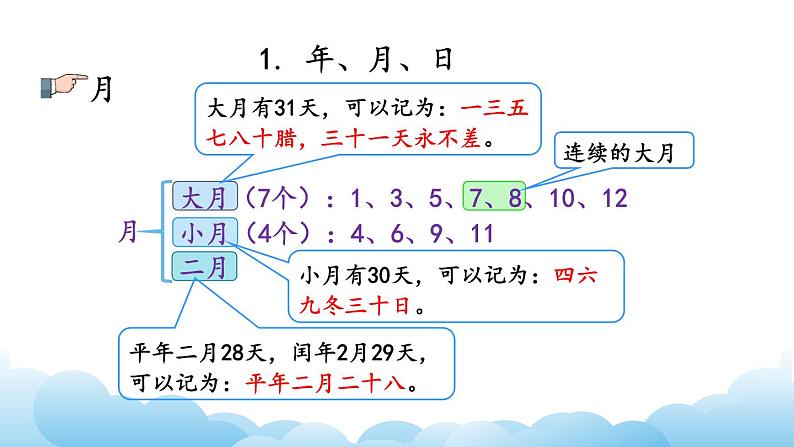 1. 年、月、日

月

大月有31天，可以记为：一三五七八十腊，三十一天永不差。

连续的大月

月

大月（7个）：1、3、5、7、8、10、12

小月（4个）：4、6、9、11

二月

小月有30天，可以记为：四六九冬三十日。

平年二月28天，闰年2月29天，可以记为：平年二月二十八。